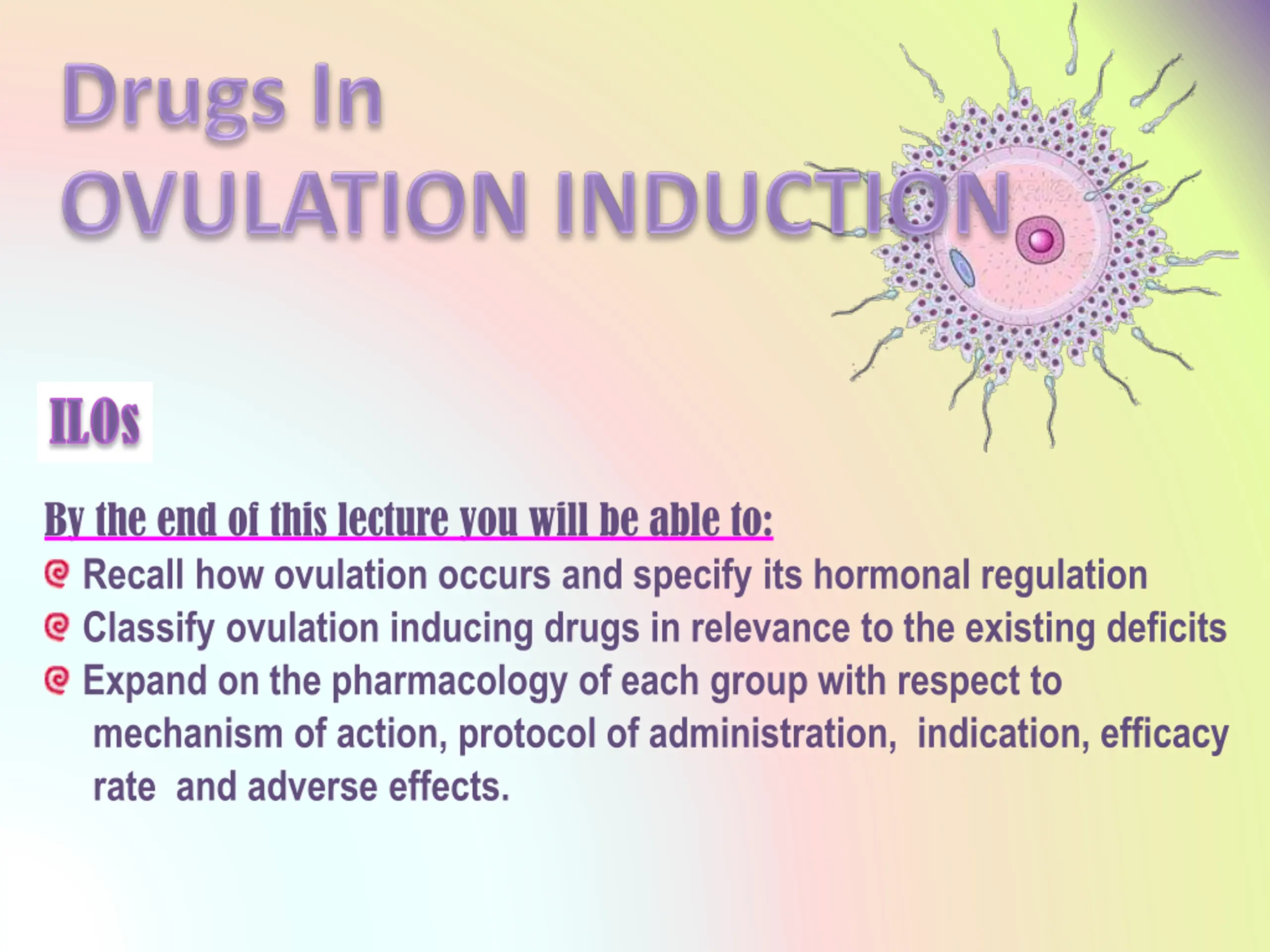 Drugs In
OVULATION INDUCTION

ILOs

By the end of this lecture you will be able to:

Recall how ovulation occurs and specify its hormonal regulation

Classify ovulation inducing drugs in relevance to the existing deficits

Expand on the pharmacology of each group with respect to mechanism of action, protocol of administration, indication, efficacy rate and adverse effects.